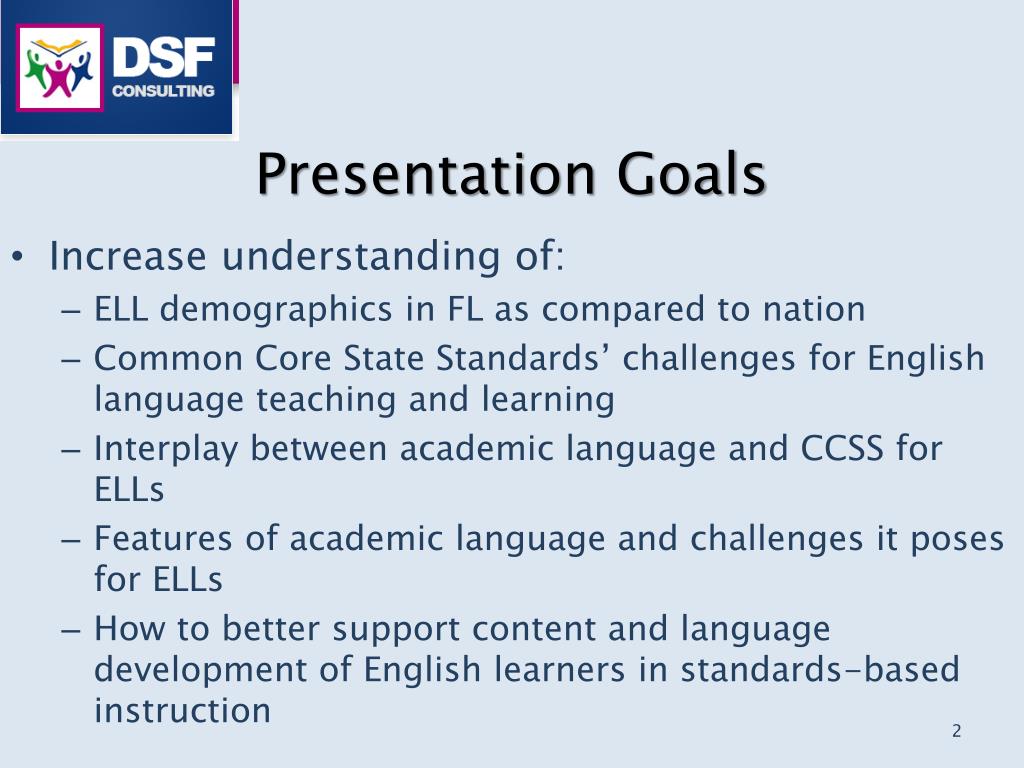 DSF
CONSULTING

Presentation Goals

• Increase understanding of:
– ELL demographics in FL as compared to nation
– Common Core State Standards’ challenges for English language teaching and learning
– Interplay between academic language and CCSS for ELLs
– Features of academic language and challenges it poses for ELLs
– How to better support content and language development of English learners in standards-based instruction

2